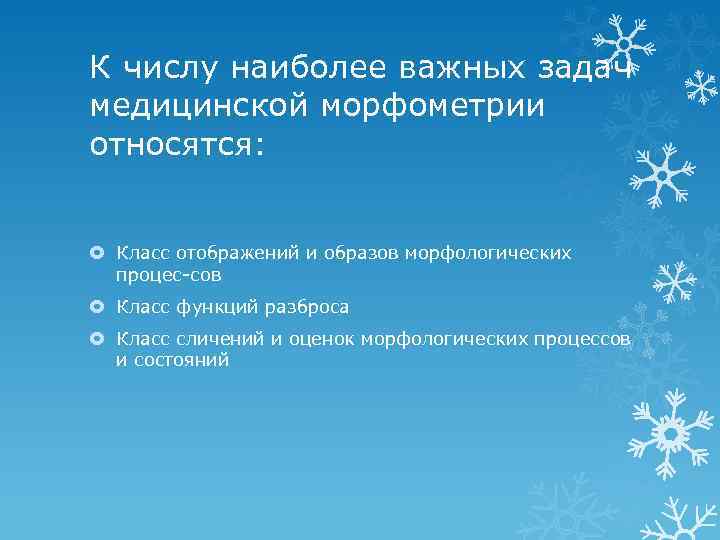 К числу наиболее важных задач медицинской морфометрии относятся:

Класс отображений и образов морфологических процес-сов

Класс функций разброса

Класс сличений и оценок морфологических процессов и состояний